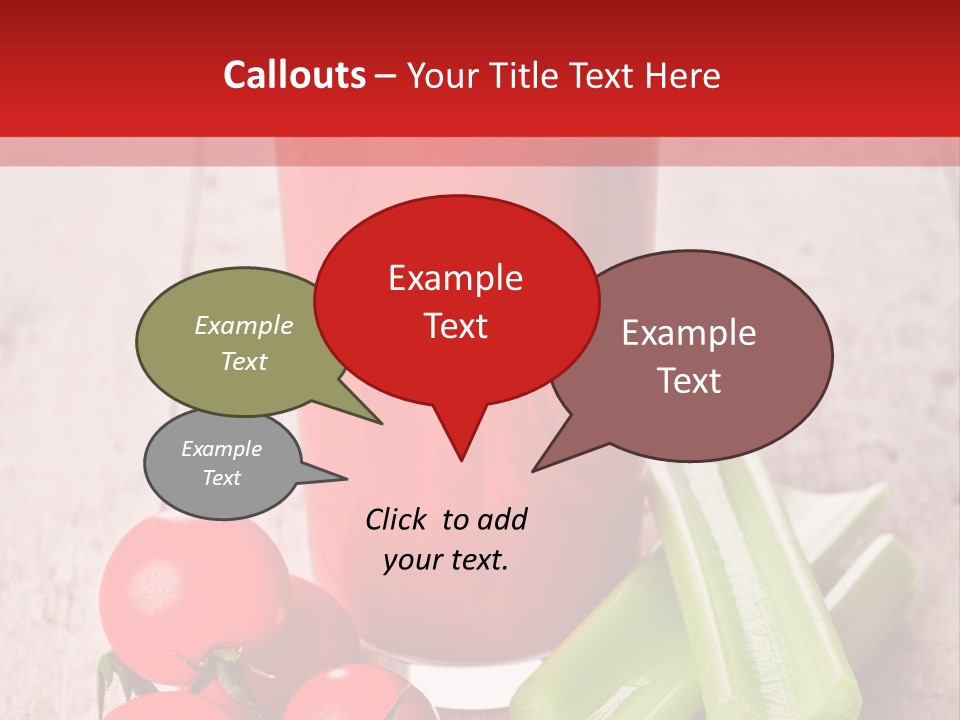 Callouts – Your Title Text Here

Example Text

Example Text

Example Text

Example Text

Click to add your text.